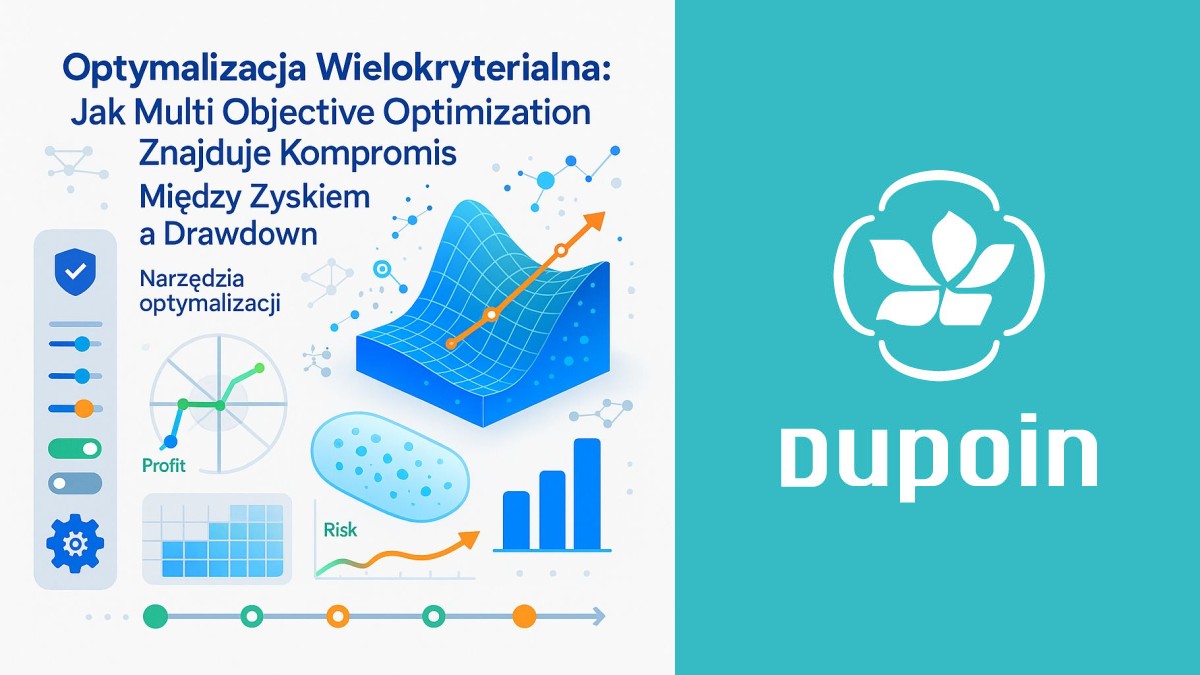 Optymalizacja Wielokryterialna: Jak Multi Objective Optimization Znajduje Kompromis Między Zyskiem a Drawdown

Narzędzia optymalizacji

Profit

Risk

Dupoin